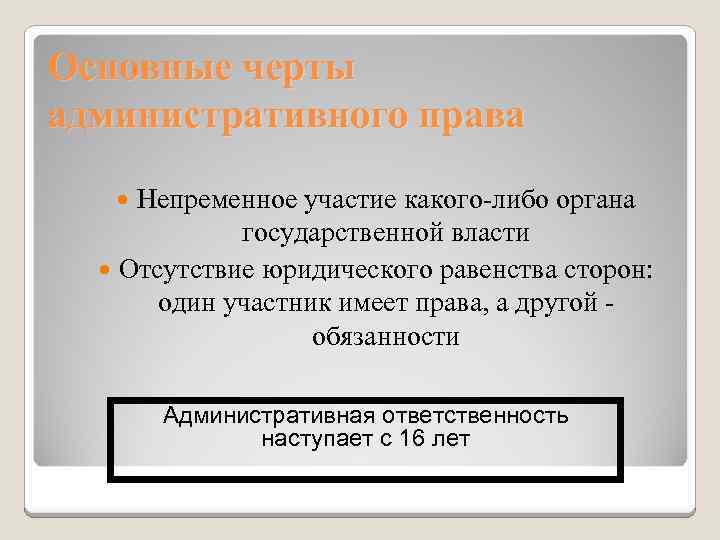 Основные черты административного права

Непременное участие какого-либо органа государственной власти

Отсутствие юридического равенства сторон: один участник имеет права, а другой - обязанности

Административная ответственность наступает с 16 лет